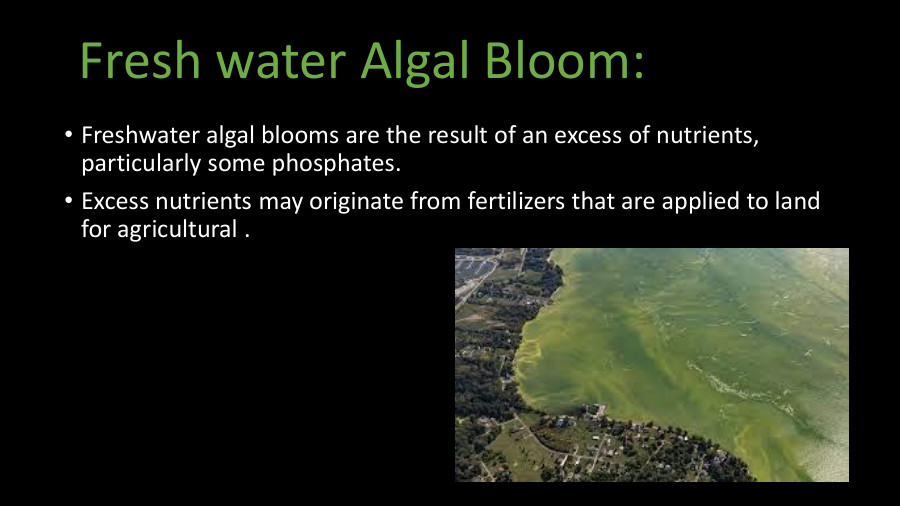 Fresh water Algal Bloom:

• Freshwater algal blooms are the result of an excess of nutrients, particularly some phosphates.

• Excess nutrients may originate from fertilizers that are applied to land for agricultural .